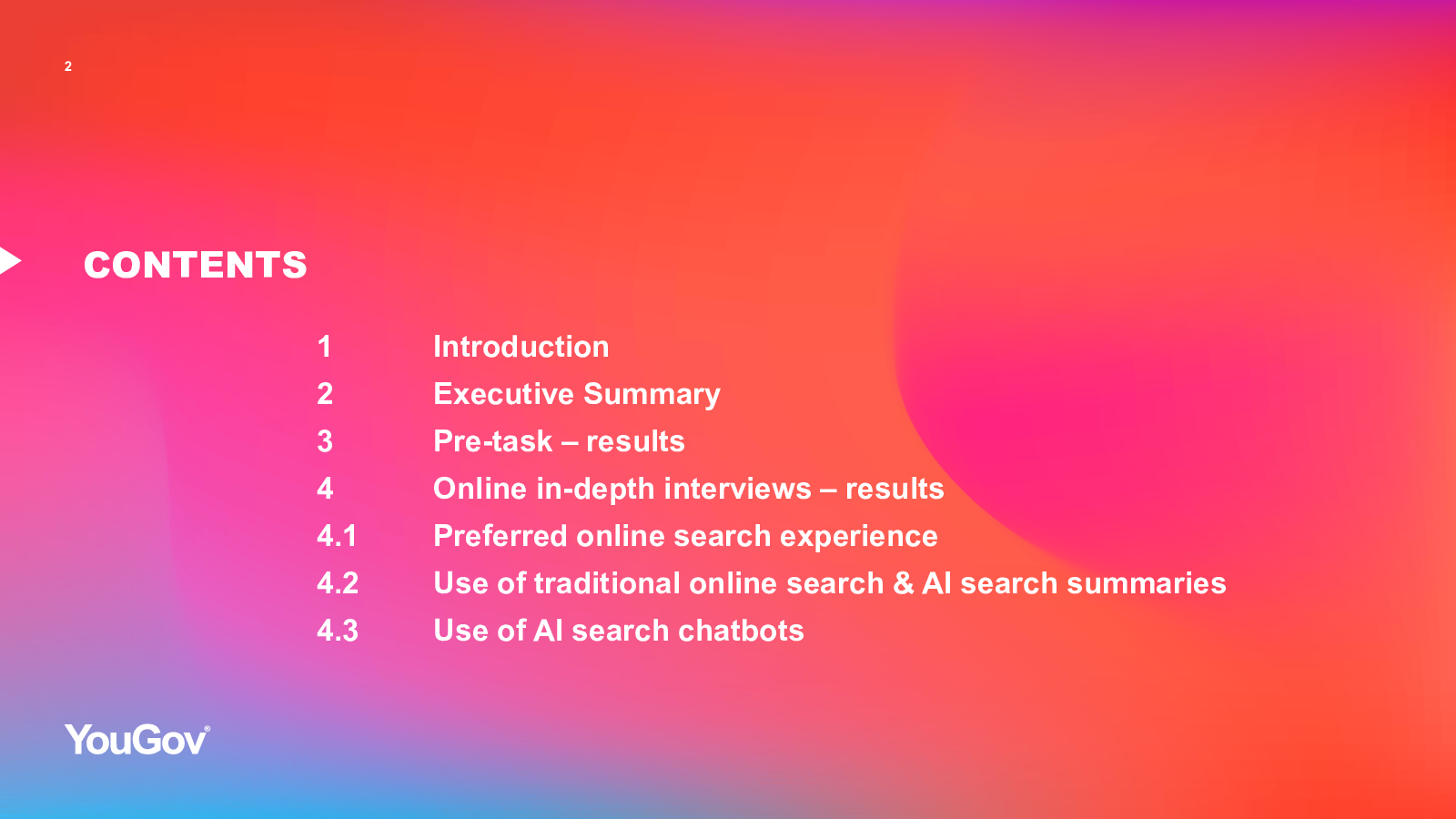 2

CONTENTS

1 Introduction
2 Executive Summary
3 Pre-task – results
4 Online in-depth interviews – results
4.1 Preferred online search experience
4.2 Use of traditional online search & AI search summaries
4.3 Use of AI search chatbots

YouGov®